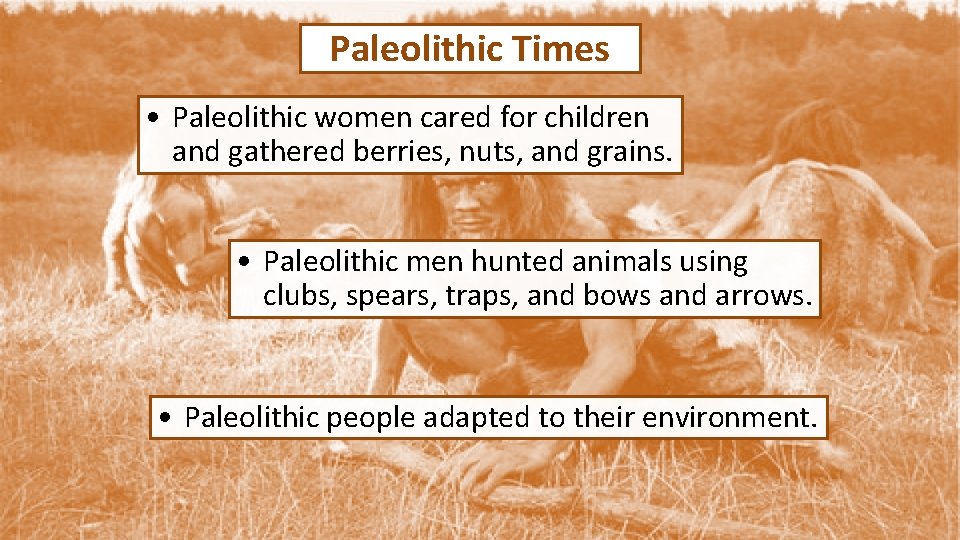 Paleolithic Times

• Paleolithic women cared for children and gathered berries, nuts, and grains.

• Paleolithic men hunted animals using clubs, spears, traps, and bows and arrows.

• Paleolithic people adapted to their environment.